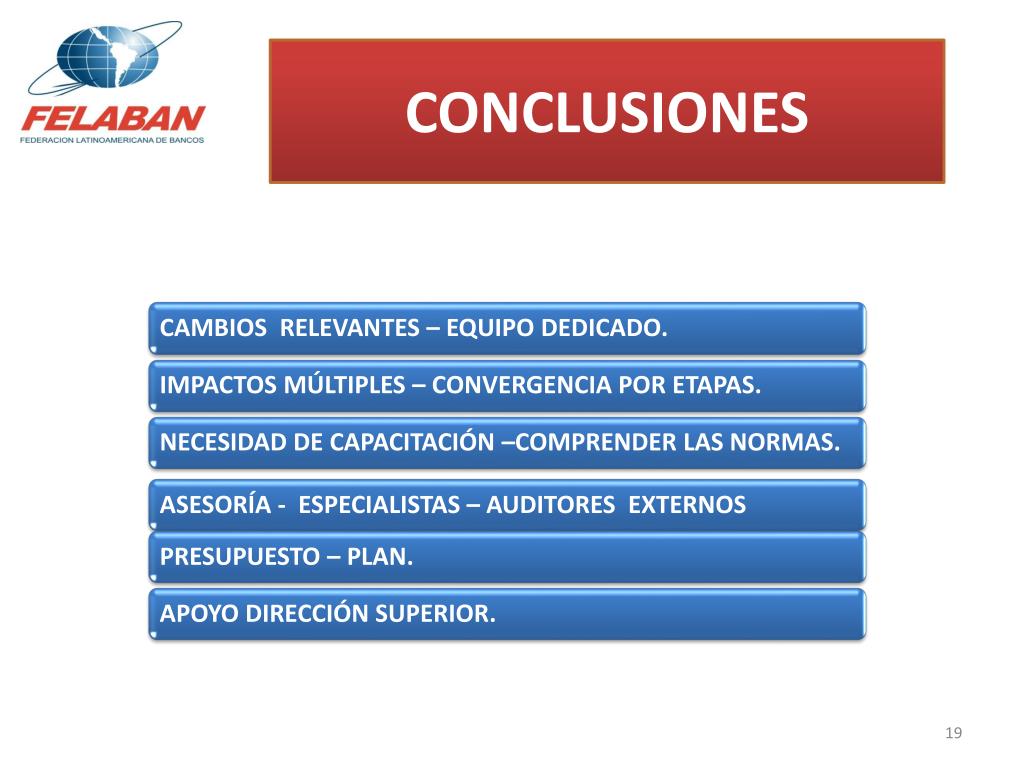 FELABAN
FEDERACION LATINOAMERICANA DE BANCOS

CONCLUSIONES

CAMBIOS RELEVANTES – EQUIPO DEDICADO.

IMPACTOS MÚLTIPLES – CONVERGENCIA POR ETAPAS.

NECESIDAD DE CAPACITACIÓN –COMPRENDER LAS NORMAS.

ASESORÍA - ESPECIALISTAS – AUDITORES EXTERNOS

PRESUPUESTO – PLAN.

APOYO DIRECCIÓN SUPERIOR.

19